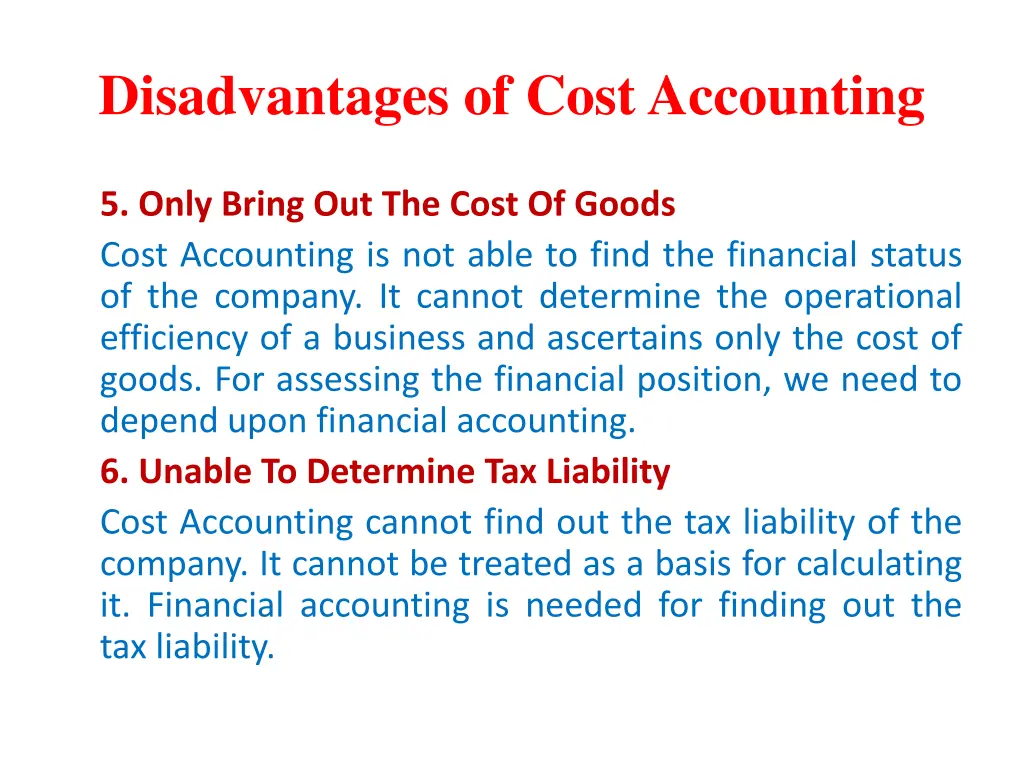 Disadvantages of Cost Accounting

5. Only Bring Out The Cost Of Goods

Cost Accounting is not able to find the financial status of the company. It cannot determine the operational efficiency of a business and ascertains only the cost of goods. For assessing the financial position, we need to depend upon financial accounting.

6. Unable To Determine Tax Liability

Cost Accounting cannot find out the tax liability of the company. It cannot be treated as a basis for calculating it. Financial accounting is needed for finding out the tax liability.